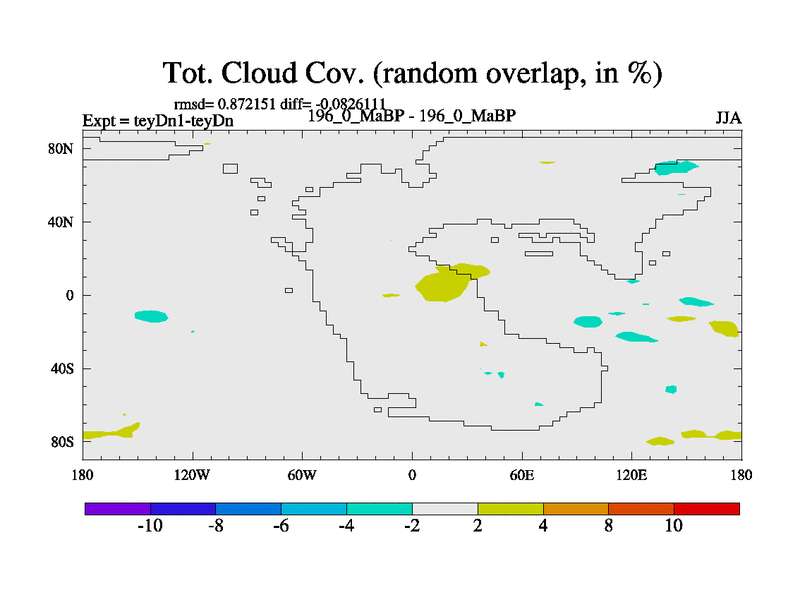 Tot. Cloud Cov. (random overlap, in %)
rmsd= 0.872151 diff= -0.0826111
Expt = teyDn1-teyDn
196_0_MaBP - 196_0_MaBP
JJA

80N
40N
0
40S
80S

180
120W
60W
0
60E
120E
180

-10
-8
-6
-4
-2
2
4
8
10